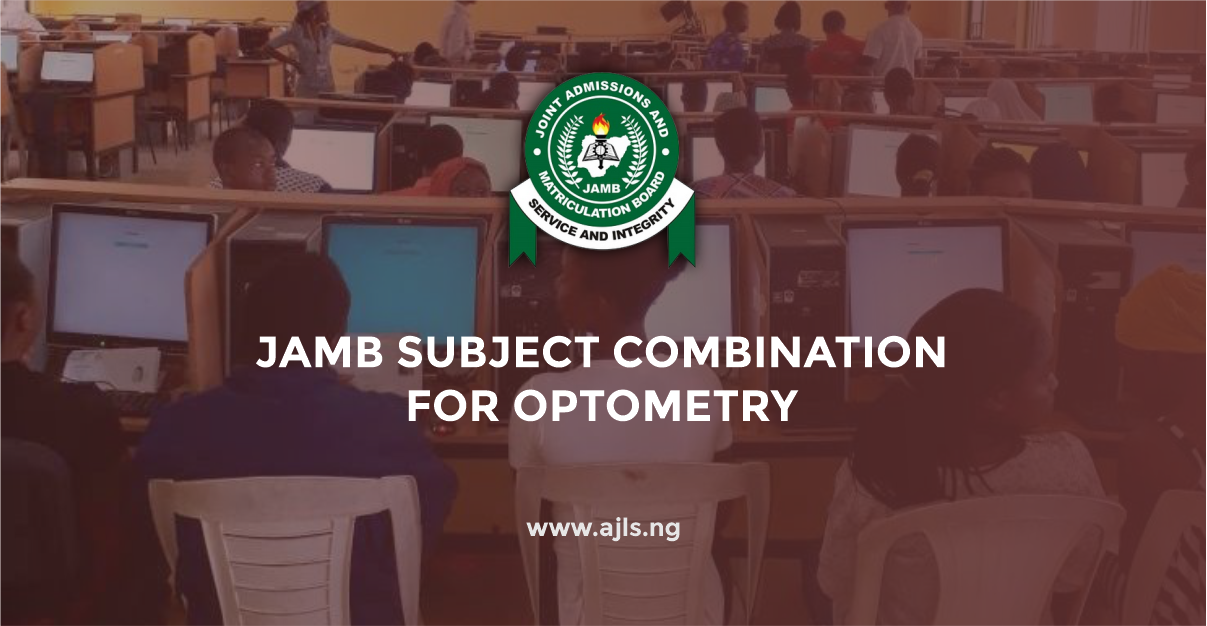 JOINT ADMISSIONS AND MATRICULATION BOARD
JAMB
SERVICE AND INTEGRITY

JAMB SUBJECT COMBINATION FOR OPTOMETRY

www.ajls.ng